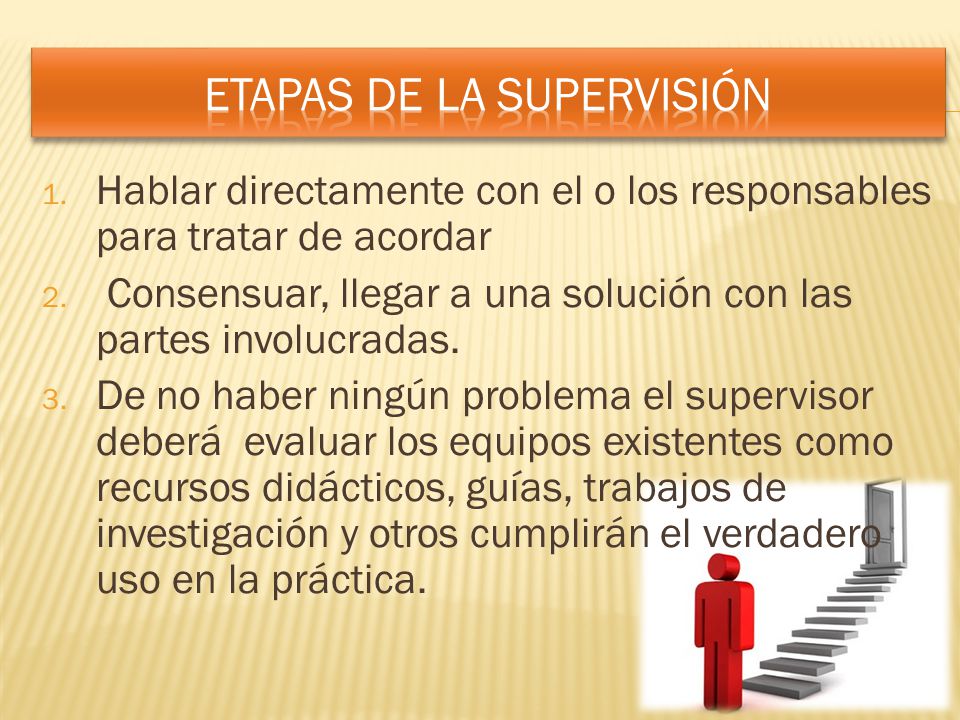 ETAPAS DE LA SUPERVISIÓN

1. Hablar directamente con el o los responsables para tratar de acordar
2. Consensuar, llegar a una solución con las partes involucradas.
3. De no haber ningún problema el supervisor deberá evaluar los equipos existentes como recursos didácticos, guías, trabajos de investigación y otros cumplirán el verdadero uso en la práctica.